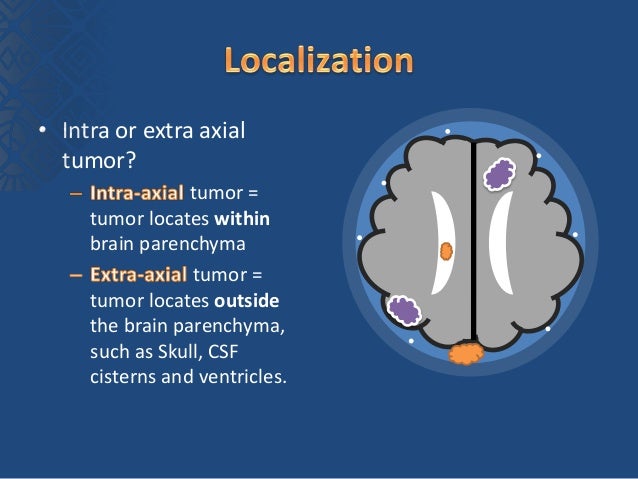 Localization

• Intra or extra axial tumor?
– Intra-axial tumor = tumor locates within brain parenchyma
– Extra-axial tumor = tumor locates outside the brain parenchyma, such as Skull, CSF cisterns and ventricles.